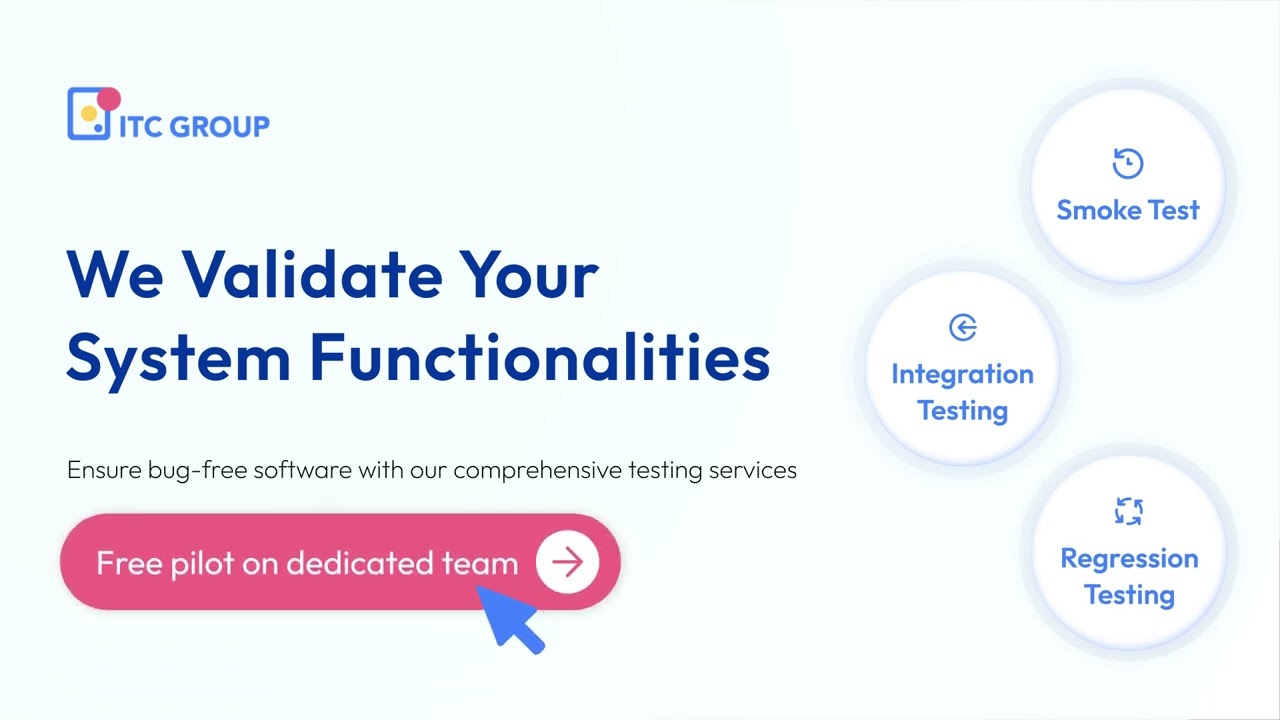 ITC GROUP

We Validate Your System Functionalities

Ensure bug-free software with our comprehensive testing services

Free pilot on dedicated team

Smoke Test

Integration Testing

Regression Testing